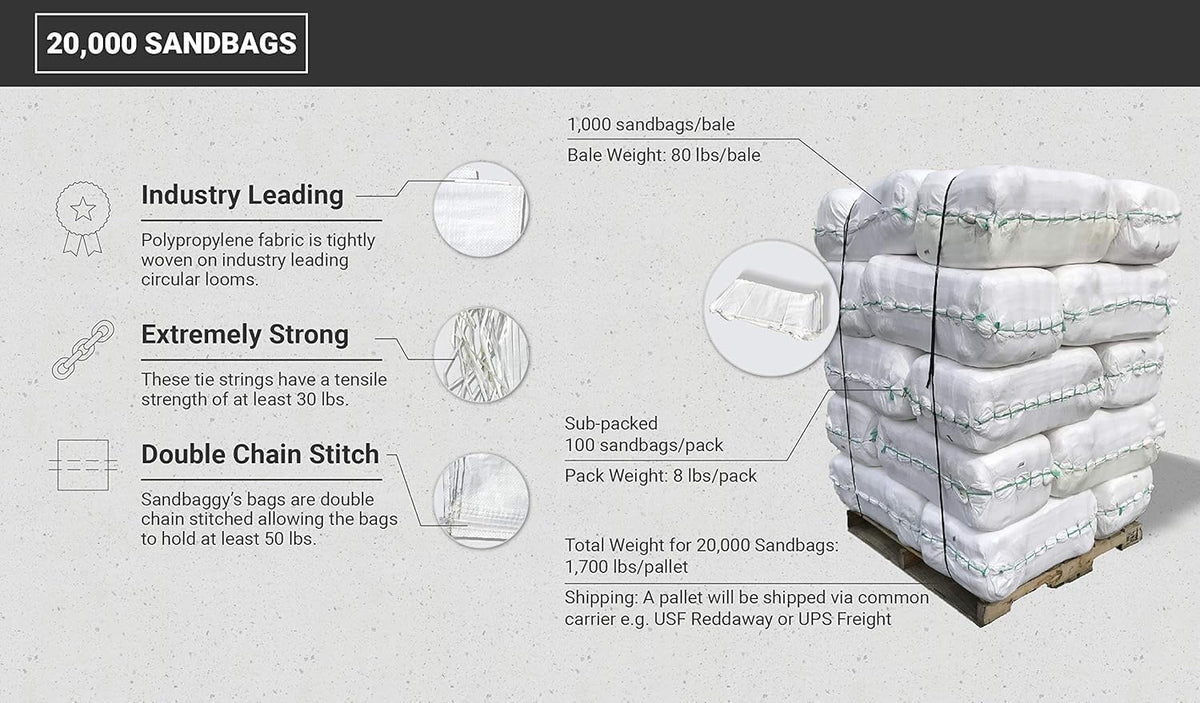 20,000 SANDBAGS

Industry Leading

Polypropylene fabric is tightly woven on industry leading circular looms.

Extremely Strong

These tie strings have a tensile strength of at least 30 lbs.

Double Chain Stitch

Sandbaggy's bags are double chain stitched allowing the bags to hold at least 50 lbs.

1,000 sandbags/bale

Bale Weight: 80 lbs/bale

Sub-packed
100 sandbags/pack

Pack Weight: 8 lbs/pack

Total Weight for 20,000 Sandbags:
1,700 lbs/pallet

Shipping: A pallet will be shipped via common carrier e.g. USF Reddaway or UPS Freight